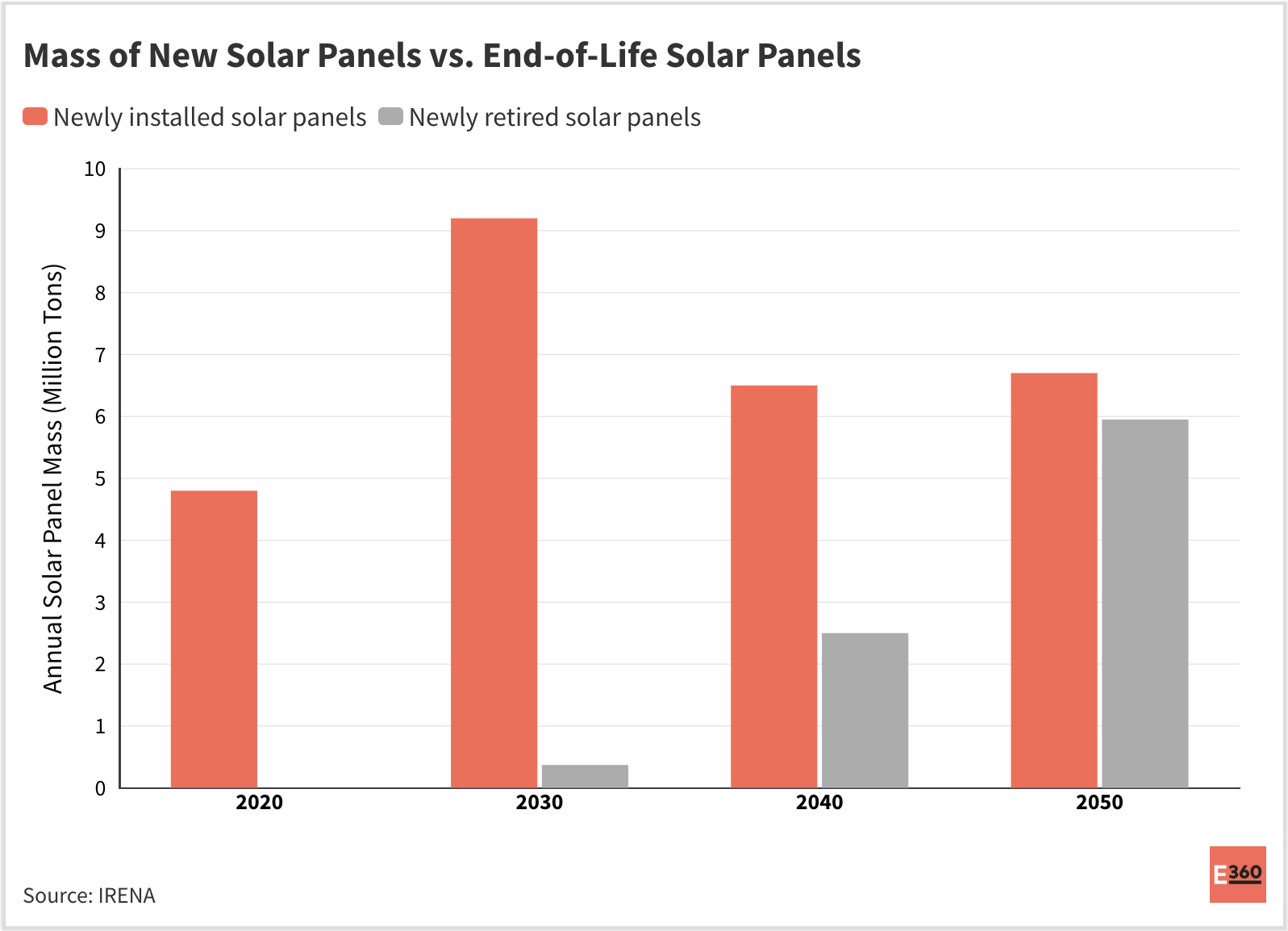 Mass of New Solar Panels vs. End-of-Life Solar Panels

Newly installed solar panels Newly retired solar panels

Annual Solar Panel Mass (Million Tons)

10
9
8
7
6
5
4
3
2
1
0

2020
2030
2040
2050

Source: IRENA

E360